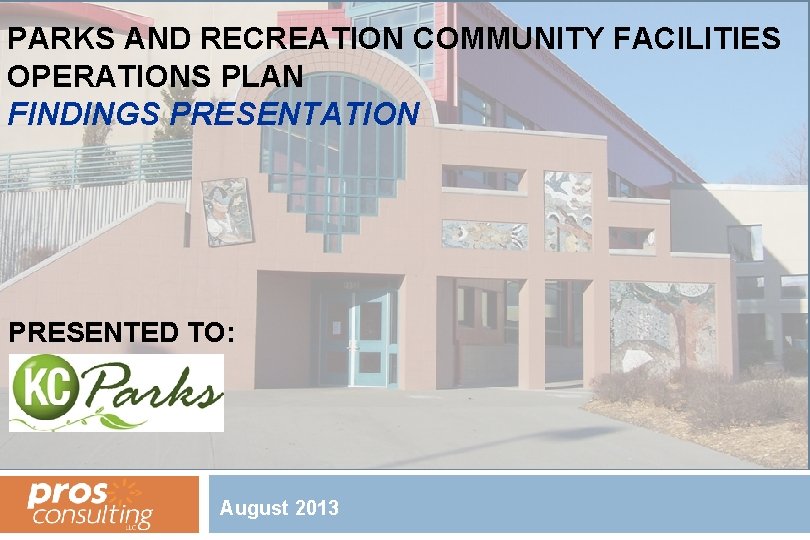 PARKS AND RECREATION COMMUNITY FACILITIES OPERATIONS PLAN
FINDINGS PRESENTATION

PRESENTED TO:

KC Parks

pros consulting LLC

August 2013